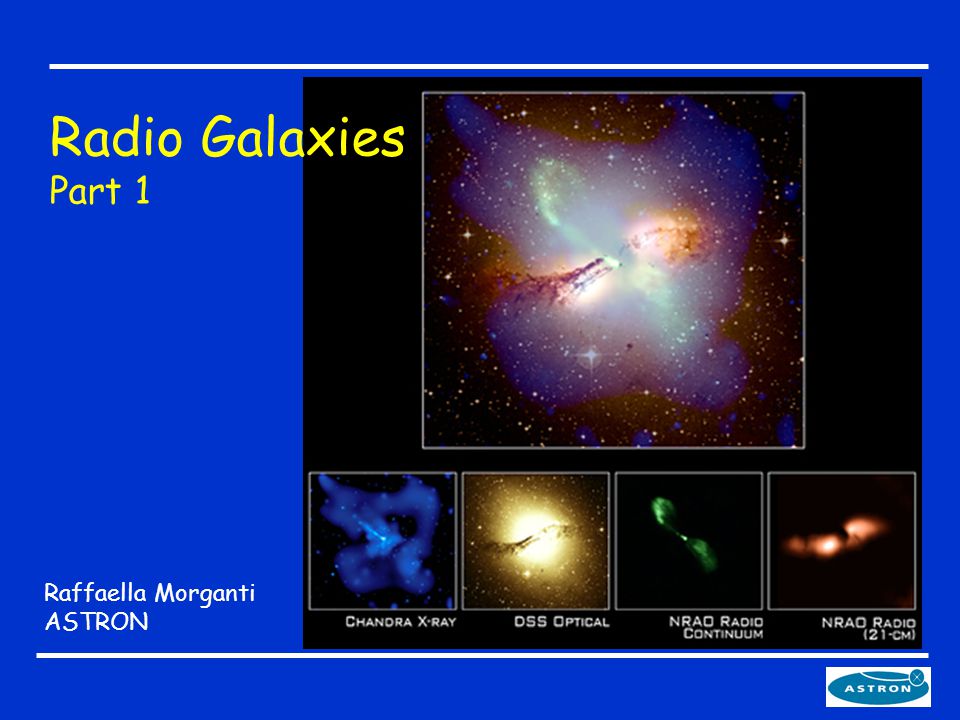 Radio Galaxies
Part 1

CHANDRA X-RAY

DSS OPTICAL

NRAO RADIO CONTINUUM

NRAO RADIO (21-CM)

Raffaella Morganti
ASTRON

ASTRON